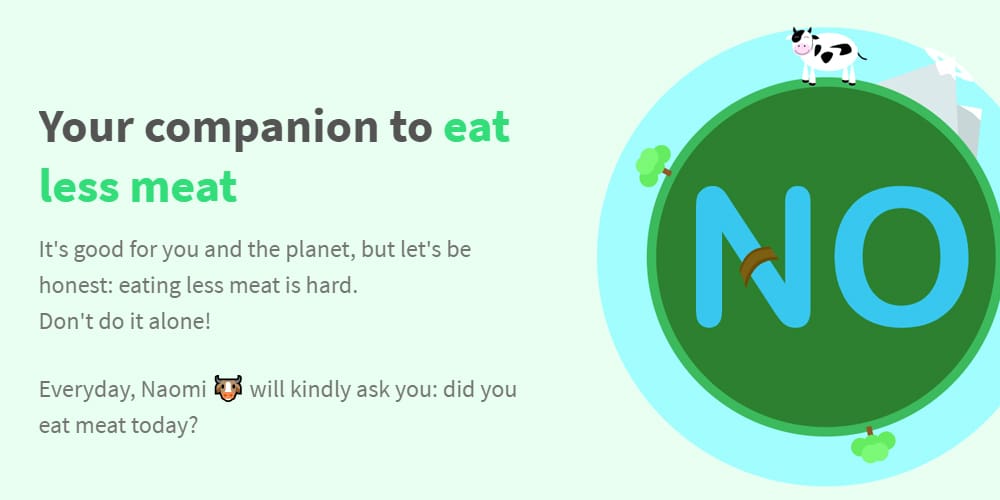 Your companion to eat less meat

It's good for you and the planet, but let's be honest: eating less meat is hard.
Don't do it alone!

Everyday, Naomi 🐮 will kindly ask you: did you eat meat today?

NO